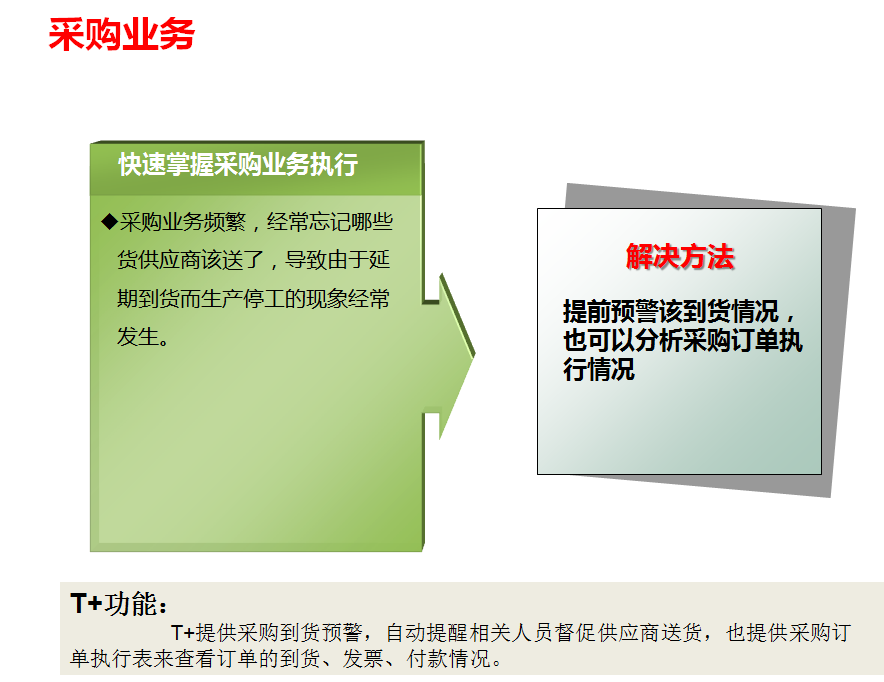 采购业务

快速掌握采购业务执行

◆采购业务频繁，经常忘记哪些货供应商该送了，导致由于延期到货而生产停工的现象经常发生。

解决方法

提前预警该到货情况，也可以分析采购订单执行情况

T+功能：

T+提供采购到货预警，自动提醒相关人员督促供应商送货，也提供采购订单执行表来查看订单的到货、发票、付款情况。